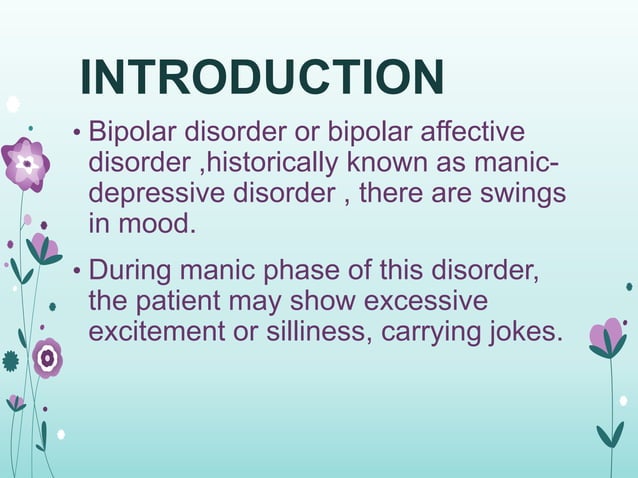 INTRODUCTION

• Bipolar disorder or bipolar affective disorder ,historically known as manic-depressive disorder , there are swings in mood.

• During manic phase of this disorder, the patient may show excessive excitement or silliness, carrying jokes.